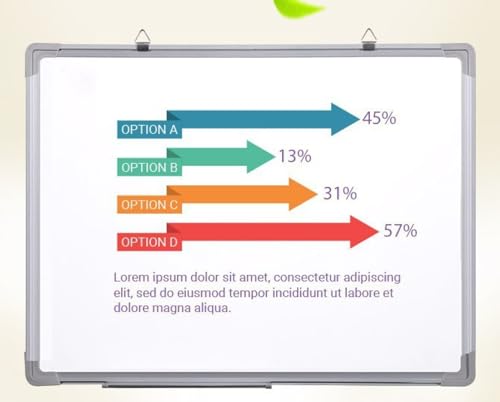 OPTION A 45%

OPTION B 13%

OPTION C 31%

OPTION D 57%

Lorem ipsum dolor sit amet, consectetur adipiscing elit, sed do eiusmod tempor incididunt ut labore et dolore magna aliqua.